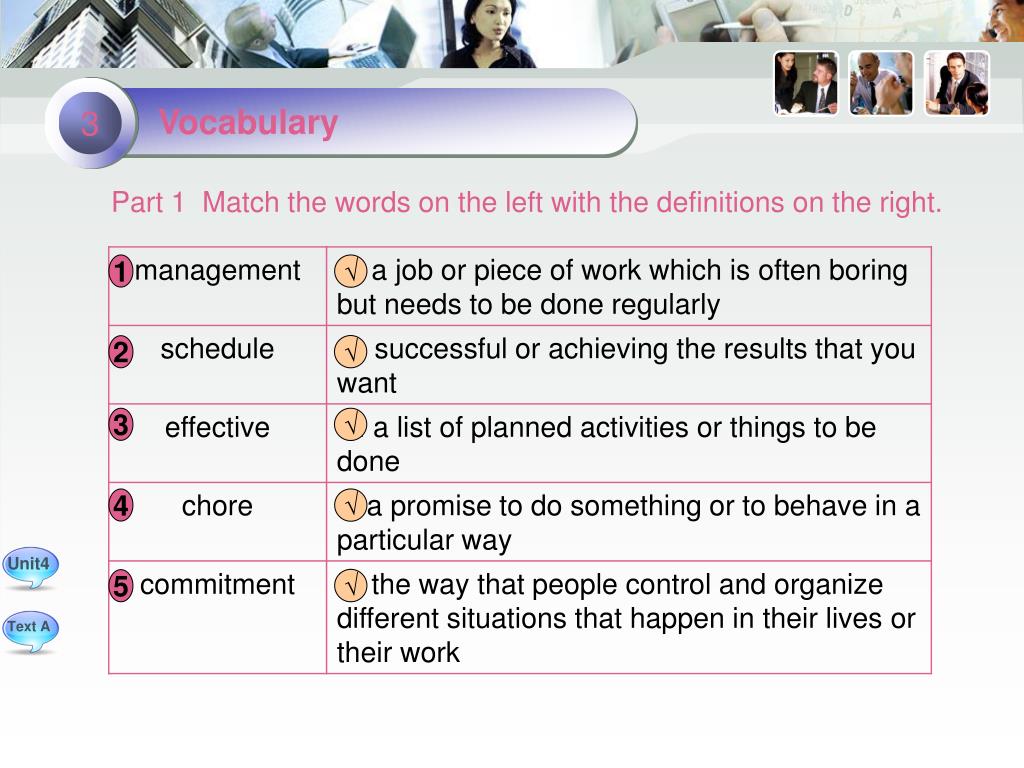 3 Vocabulary

Part 1 Match the words on the left with the definitions on the right.

| | |
|---|---|
| 1 management | √ a job or piece of work which is often boring but needs to be done regularly |
| 2 schedule | √ successful or achieving the results that you want |
| 3 effective | √ a list of planned activities or things to be done |
| 4 chore | √ a promise to do something or to behave in a particular way |
| 5 commitment | √ the way that people control and organize different situations that happen in their lives or their work |

Unit4

Text A